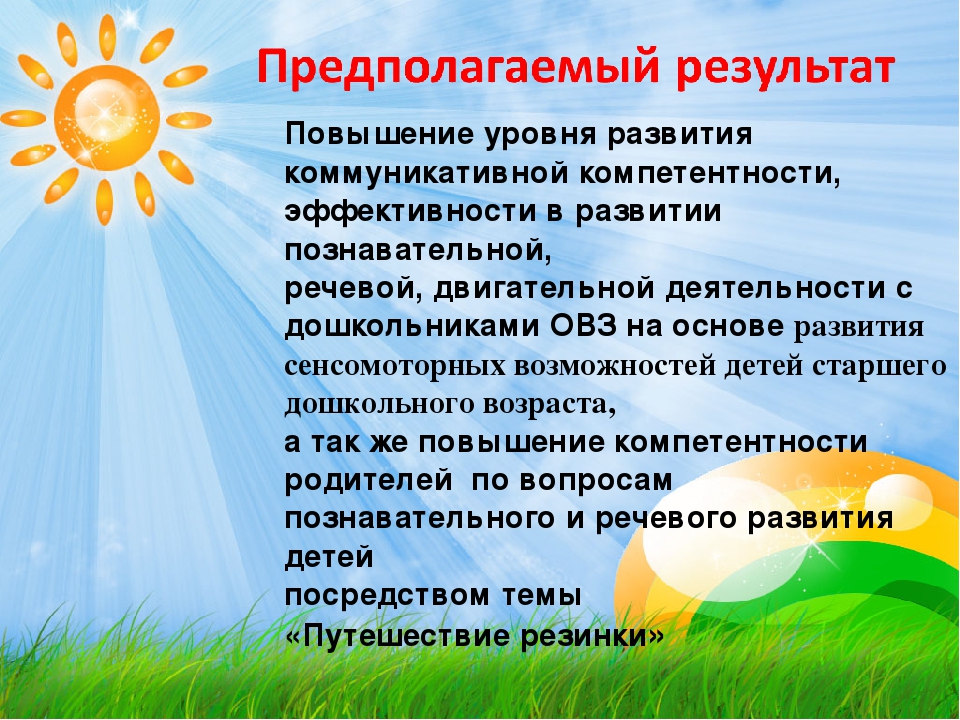 Предполагаемый результат

Повышение уровня развития коммуникативной компетентности, эффективности в развитии познавательной,
речевой, двигательной деятельности с дошкольниками ОВЗ на основе развития сенсомоторных возможностей детей старшего дошкольного возраста,
а так же повышение компетентности родителей по вопросам познавательного и речевого развития детей
посредством темы
«Путешествие резинки»